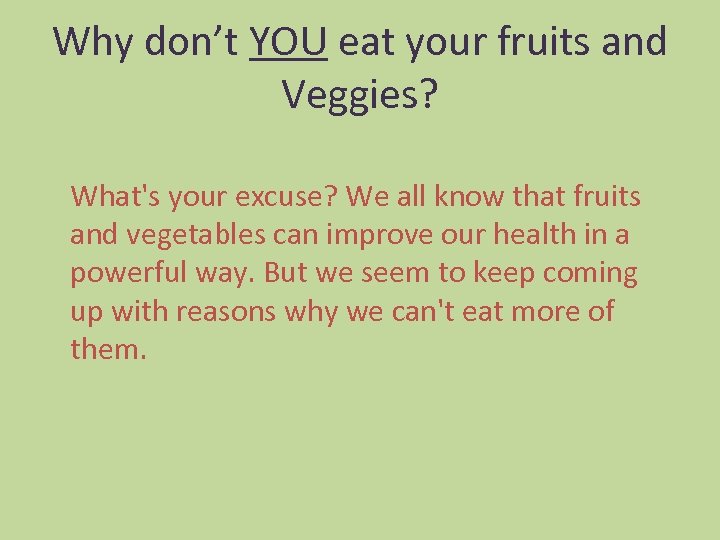 Why don’t YOU eat your fruits and Veggies?

What's your excuse? We all know that fruits and vegetables can improve our health in a powerful way. But we seem to keep coming up with reasons why we can't eat more of them.